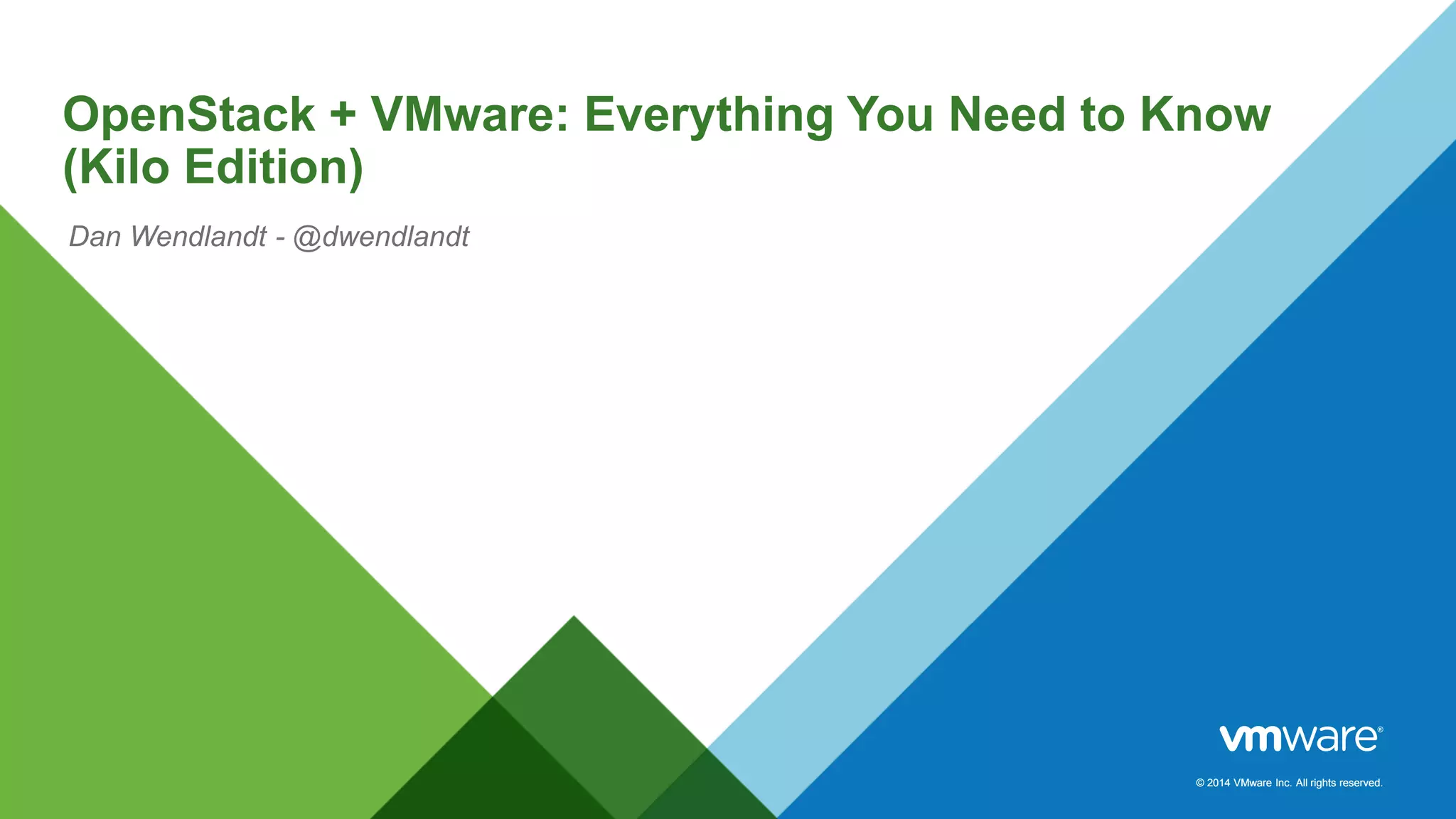 OpenStack + VMware: Everything You Need to Know (Kilo Edition)

Dan Wendlandt - @dwendlandt

vmware®

© 2014 VMware Inc. All rights reserved.